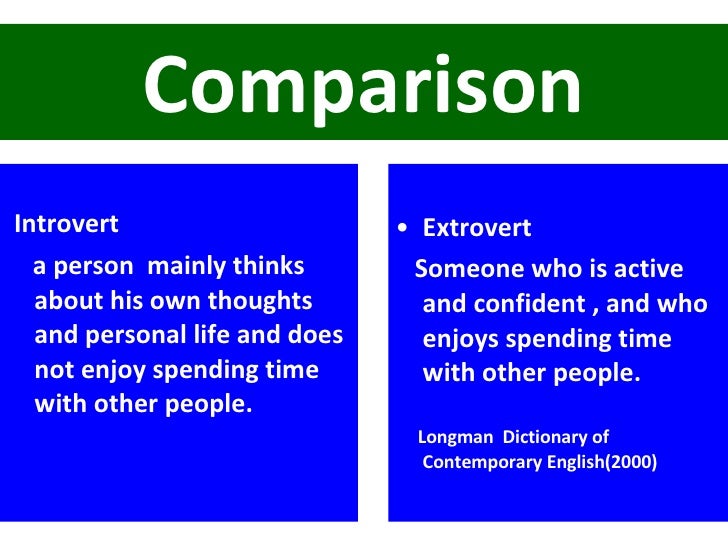 Comparison

Introvert

a person mainly thinks about his own thoughts and personal life and does not enjoy spending time with other people.

• Extrovert

Someone who is active and confident , and who enjoys spending time with other people.

Longman Dictionary of Contemporary English(2000)